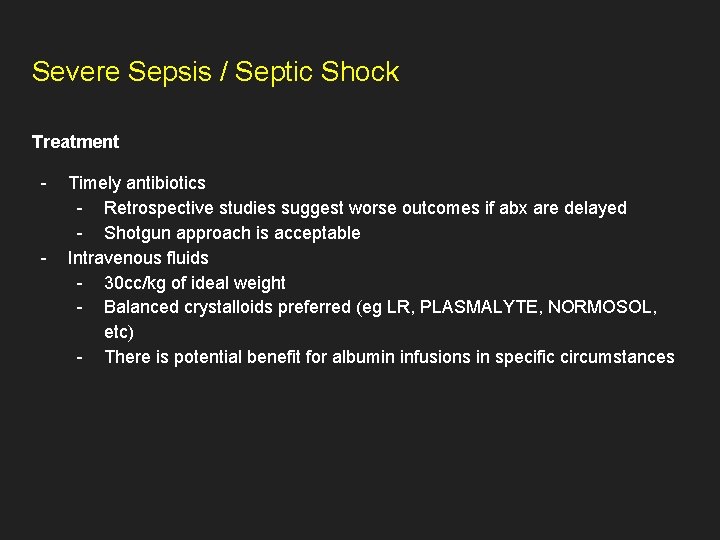 Severe Sepsis / Septic Shock

Treatment

- Timely antibiotics
  - Retrospective studies suggest worse outcomes if abx are delayed
  - Shotgun approach is acceptable
- Intravenous fluids
  - 30cc/kg of ideal weight
  - Balanced crystalloids preferred (eg LR, PLASMALYTE, NORMOSOL, etc)
  - There is potential benefit for albumin infusions in specific circumstances